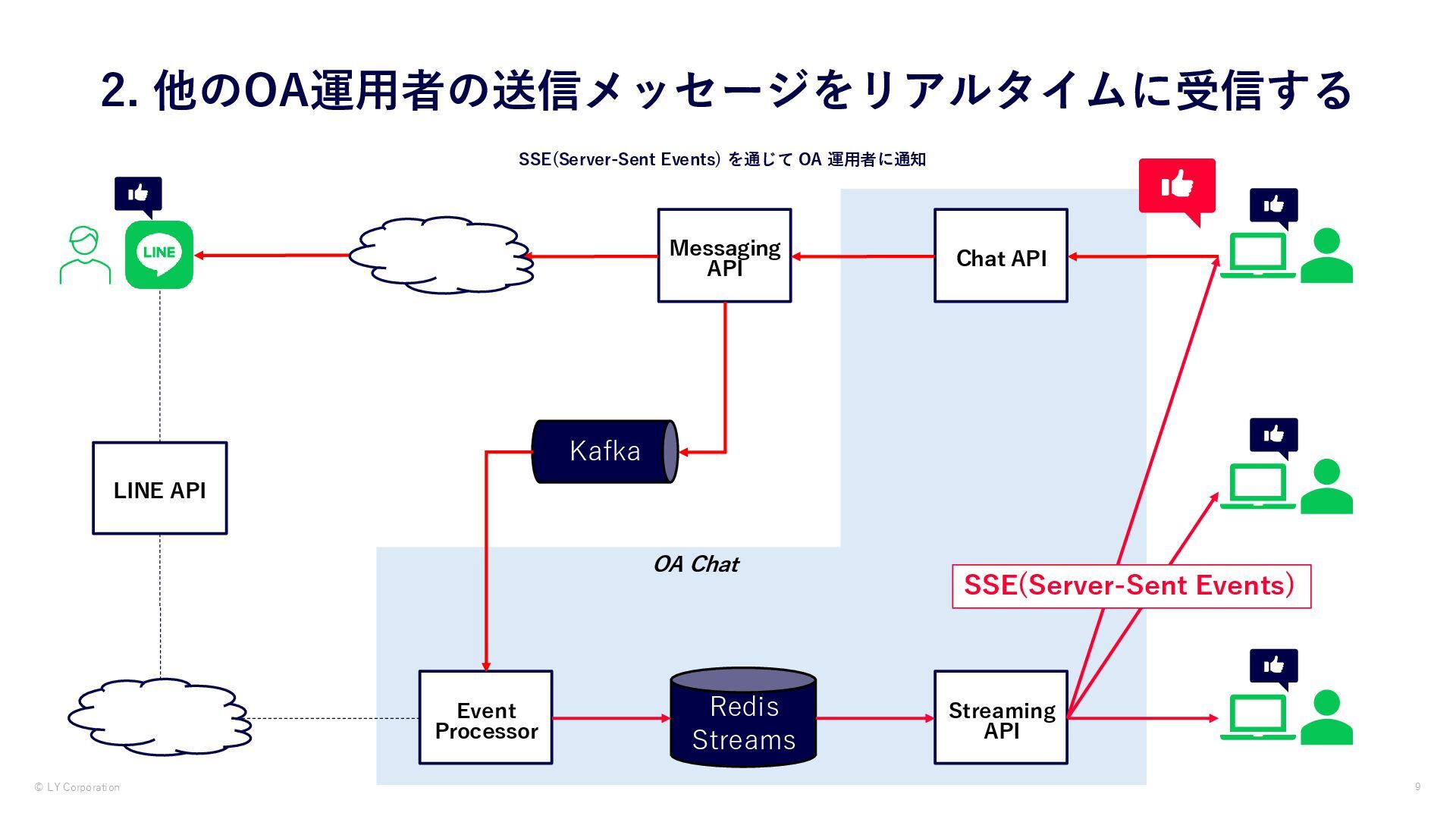 2. 他のOA運用者の送信メッセージをリアルタイムに受信する

SSE(Server-Sent Events) を通じて OA 運用者に通知

LINE

Messaging API

Chat API

Kafka

LINE API

OA Chat

SSE(Server-Sent Events)

Event Processor

Redis Streams

Streaming API

© LY Corporation

9